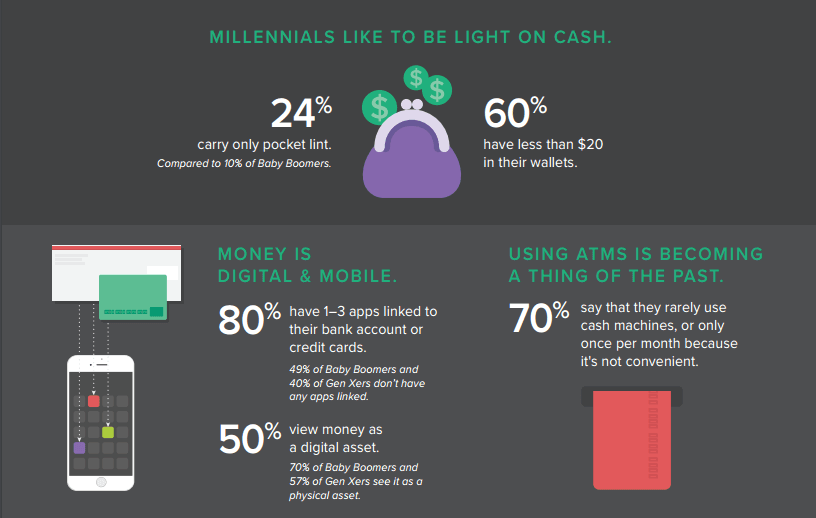 MILLENNIALS LIKE TO BE LIGHT ON CASH.

24%
carry only pocket lint.
Compared to 10% of Baby Boomers.

$ $ $

60%
have less than $20 in their wallets.

MONEY IS DIGITAL & MOBILE.

80% have 1–3 apps linked to their bank account or credit cards.
49% of Baby Boomers and 40% of Gen Xers don't have any apps linked.

50% view money as a digital asset.
70% of Baby Boomers and 57% of Gen Xers see it as a physical asset.

USING ATMS IS BECOMING A THING OF THE PAST.

70% say that they rarely use cash machines, or only once per month because it's not convenient.